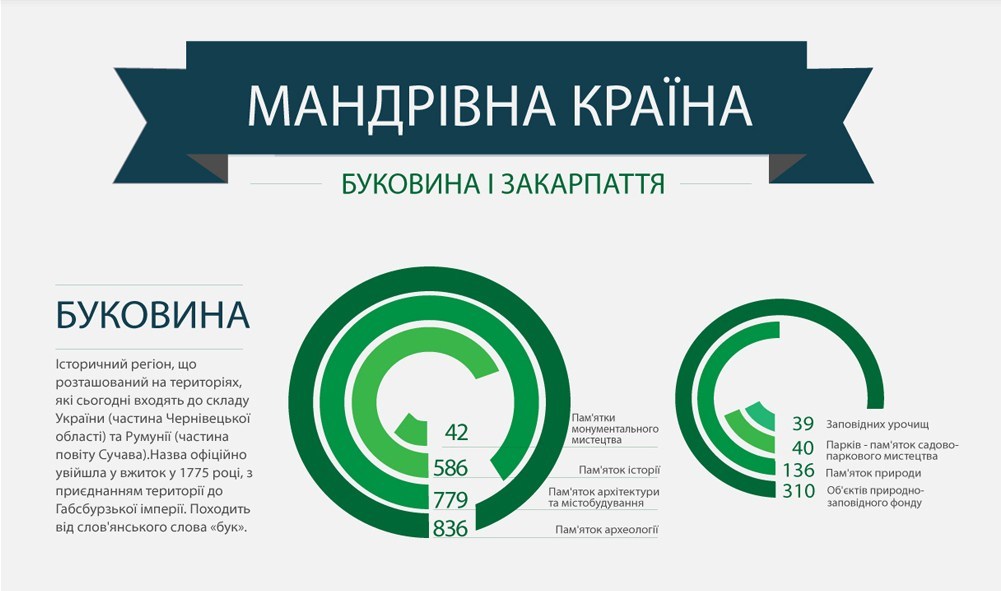 МАНДРІВНА КРАЇНА

БУКОВИНА І ЗАКАРПАТТЯ

БУКОВИНА

Історичний регіон, що розташований на територіях, які сьогодні входять до складу України (частина Чернівецької області) та Румунії (частина повіту Сучава).Назва офіційно увійшла у вжиток у 1775 році, з приєднанням території до Габсбурзької імперії. Походить від слов'янського слова «бук».

42 Пам'ятки монументального мистецтва
586 Пам'яток історії
779 Пам'яток архітектури та містобудування
836 Пам'яток археології

39 Заповідних урочищ
40 Парків - пам'яток садово-паркового мистецтва
136 Пам'яток природи
310 Об'єктів природно-заповідного фонду